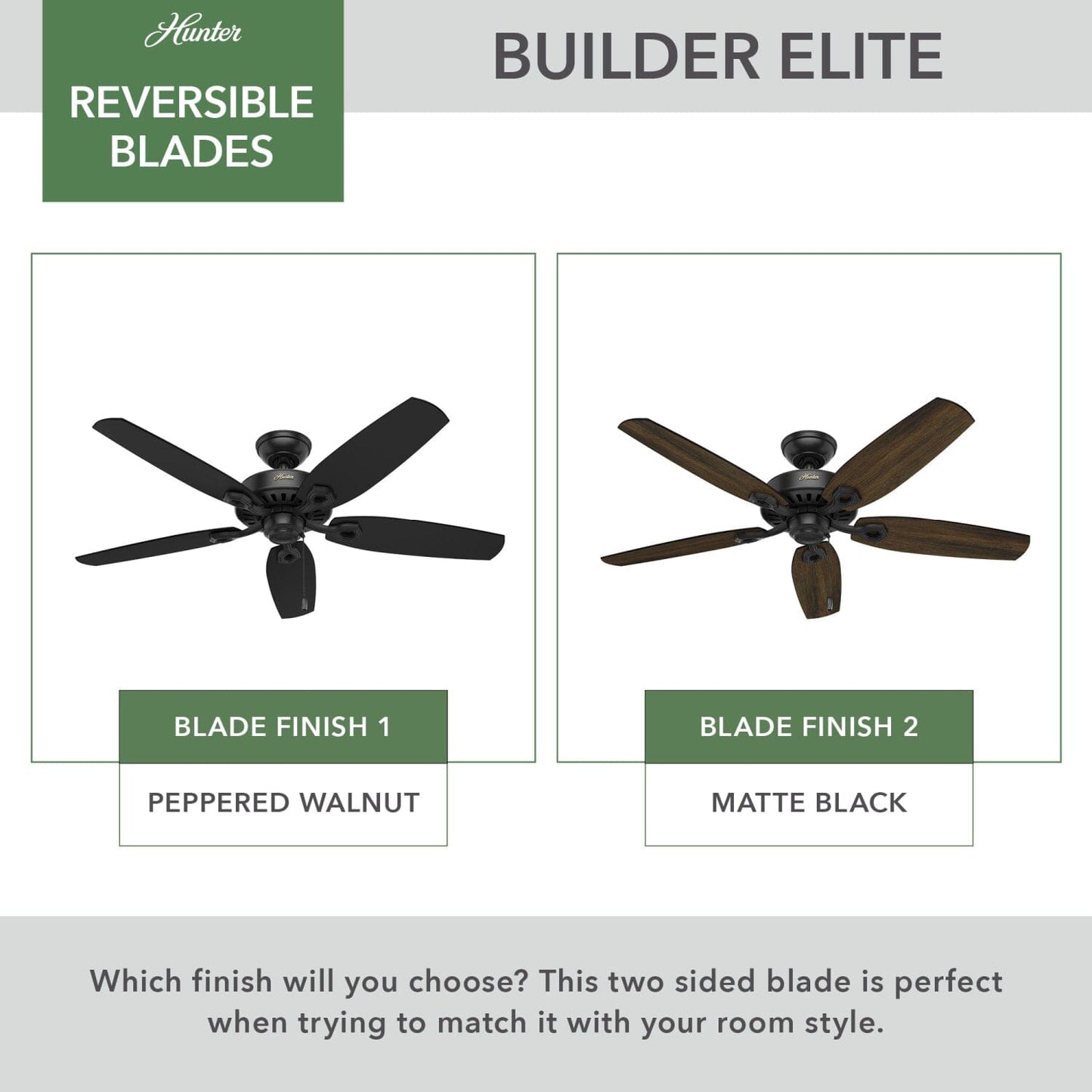 Hunter

REVERSIBLE BLADES

BUILDER ELITE

Hunter

BLADE FINISH 1

PEPPERED WALNUT

Hunter

BLADE FINISH 2

MATTE BLACK

Which finish will you choose? This two sided blade is perfect when trying to match it with your room style.